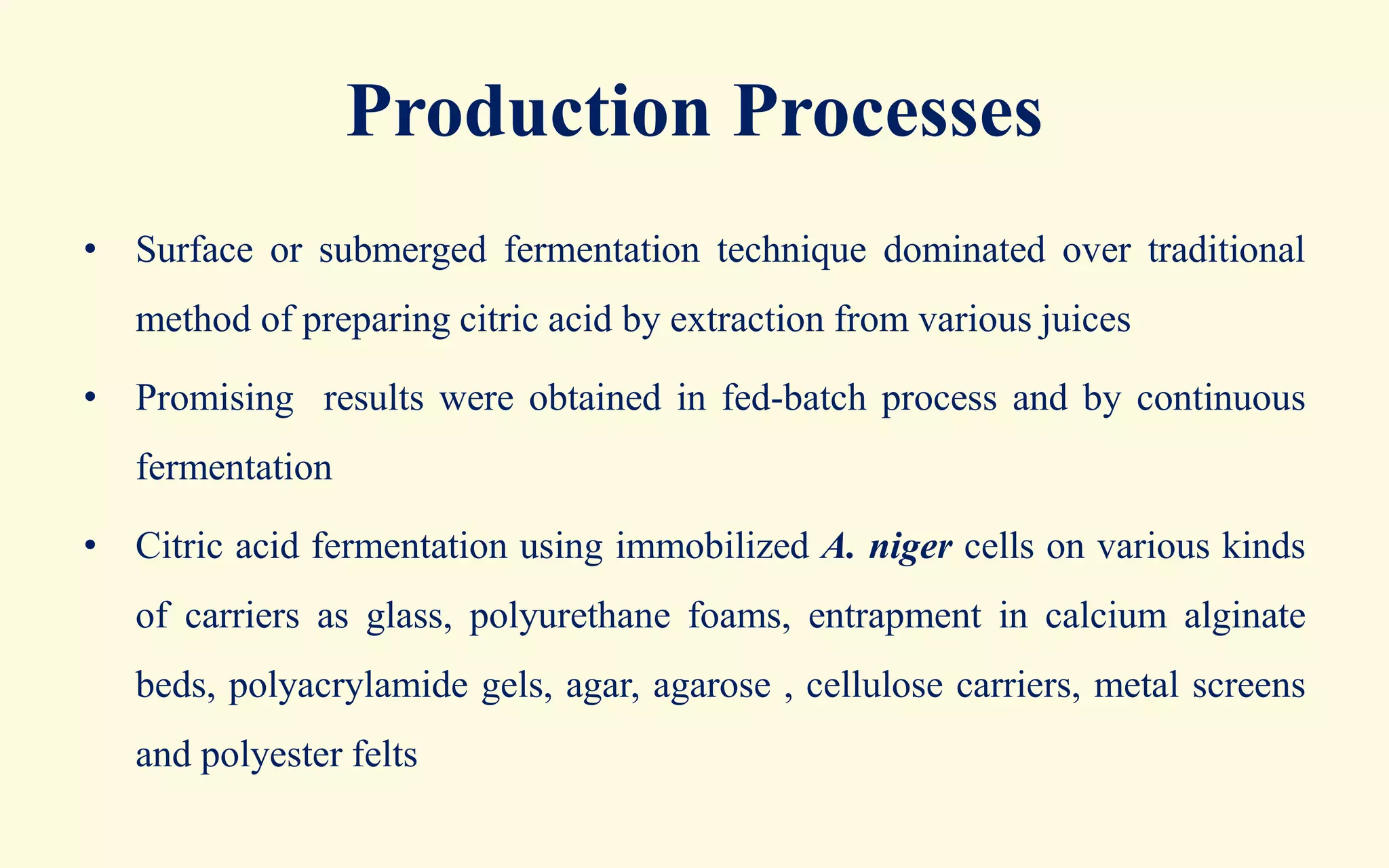 Production Processes

• Surface or submerged fermentation technique dominated over traditional method of preparing citric acid by extraction from various juices

• Promising results were obtained in fed-batch process and by continuous fermentation

• Citric acid fermentation using immobilized A. niger cells on various kinds of carriers as glass, polyurethane foams, entrapment in calcium alginate beds, polyacrylamide gels, agar, agarose , cellulose carriers, metal screens and polyester felts